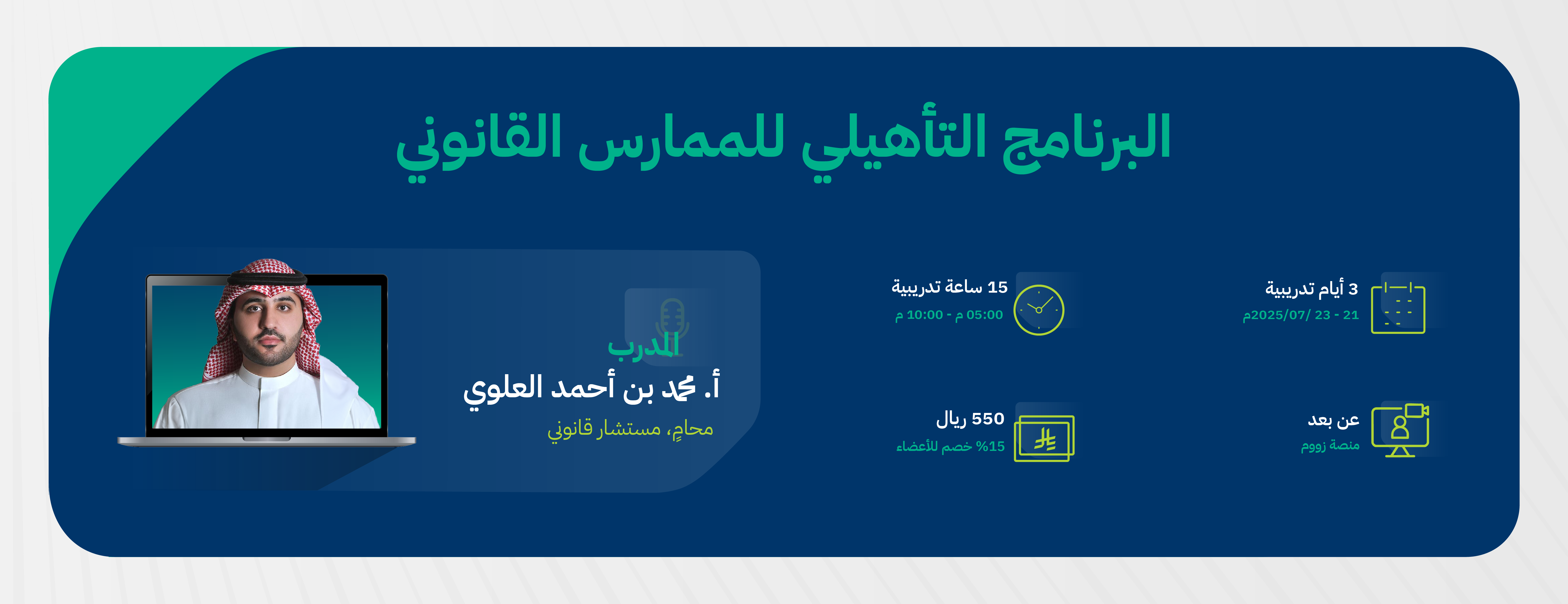 البرنامج التأهيلي للممارس القانوني

3 أيام تدريبية
21 - 23 /2025/07م

15 ساعة تدريبية
05:00 م - 10:00 م

عن بعد
منصة زووم

550 ريال
15% خصم للأعضاء

المدرب
أ. محمد بن أحمد العلوي
محامٍ، مستشار قانوني